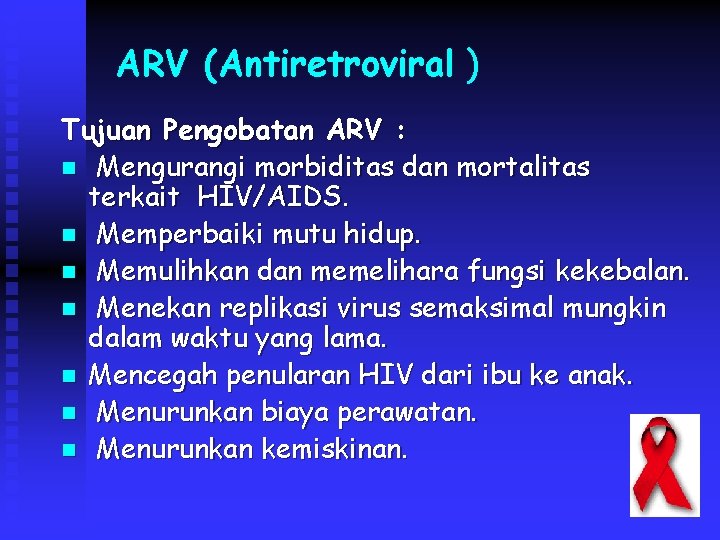 ARV (Antiretroviral )

Tujuan Pengobatan ARV :

- Mengurangi morbiditas dan mortalitas terkait HIV/AIDS.
- Memperbaiki mutu hidup.
- Memulihkan dan memelihara fungsi kekebalan.
- Menekan replikasi virus semaksimal mungkin dalam waktu yang lama.
- Mencegah penularan HIV dari ibu ke anak.
- Menurunkan biaya perawatan.
- Menurunkan kemiskinan.